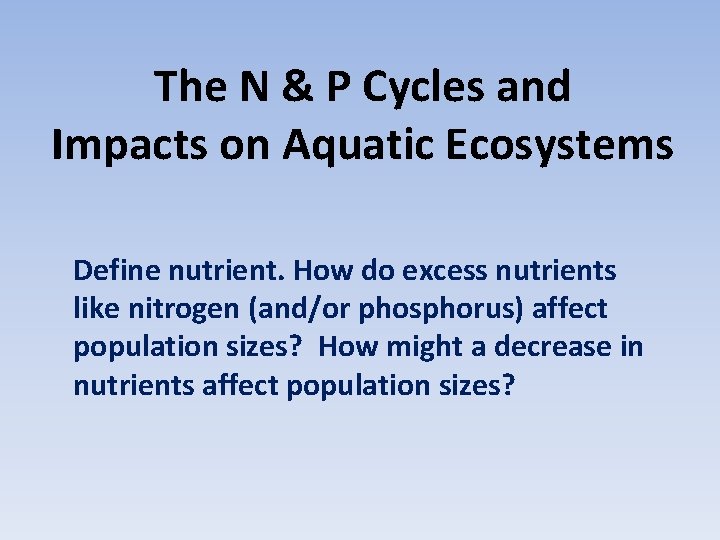 The N & P Cycles and Impacts on Aquatic Ecosystems

Define nutrient. How do excess nutrients like nitrogen (and/or phosphorus) affect population sizes? How might a decrease in nutrients affect population sizes?